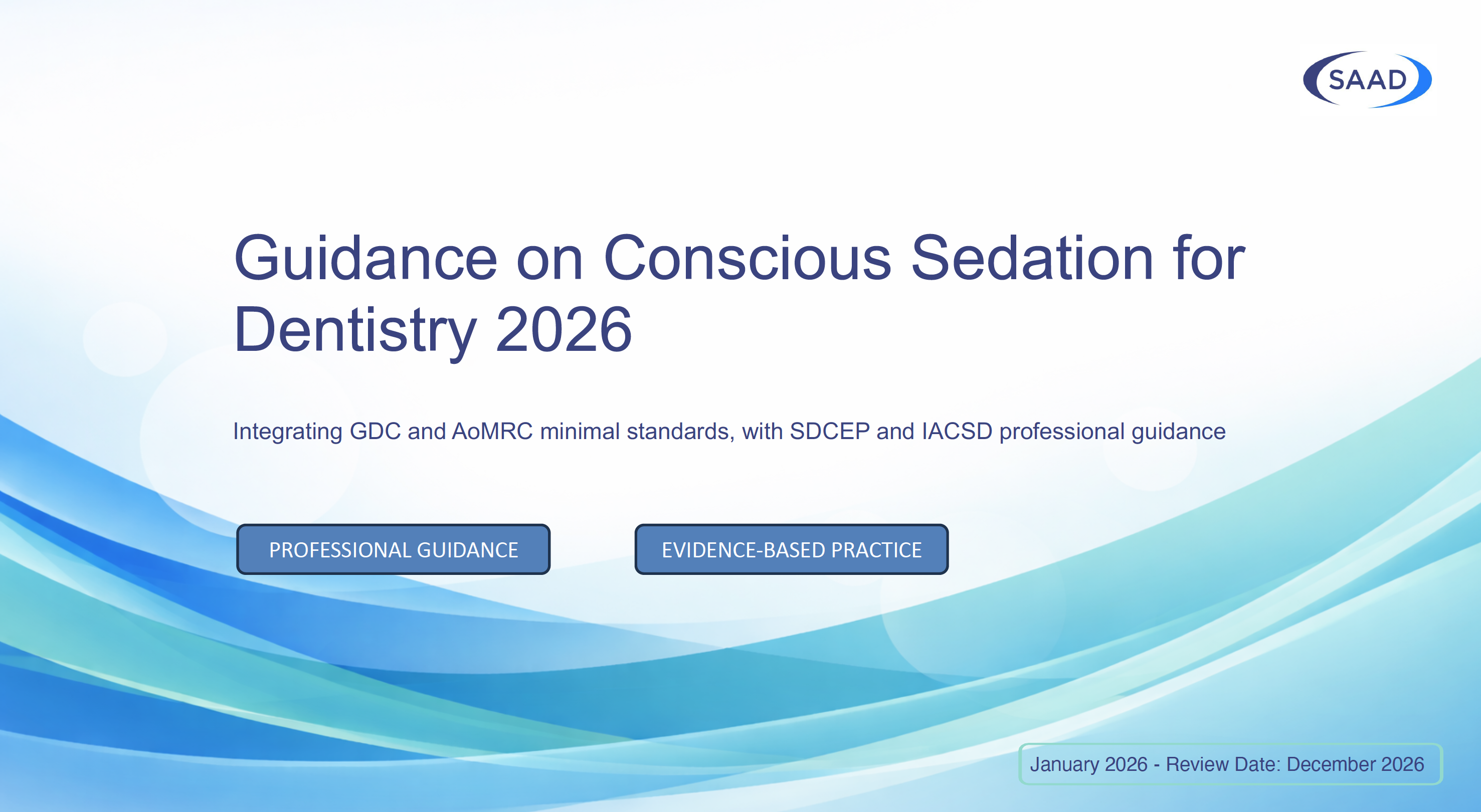 SAAD

Guidance on Conscious Sedation for Dentistry 2026

Integrating GDC and AoMRC minimal standards, with SDCEP and IACSD professional guidance

PROFESSIONAL GUIDANCE

EVIDENCE-BASED PRACTICE

January 2026 - Review Date: December 2026